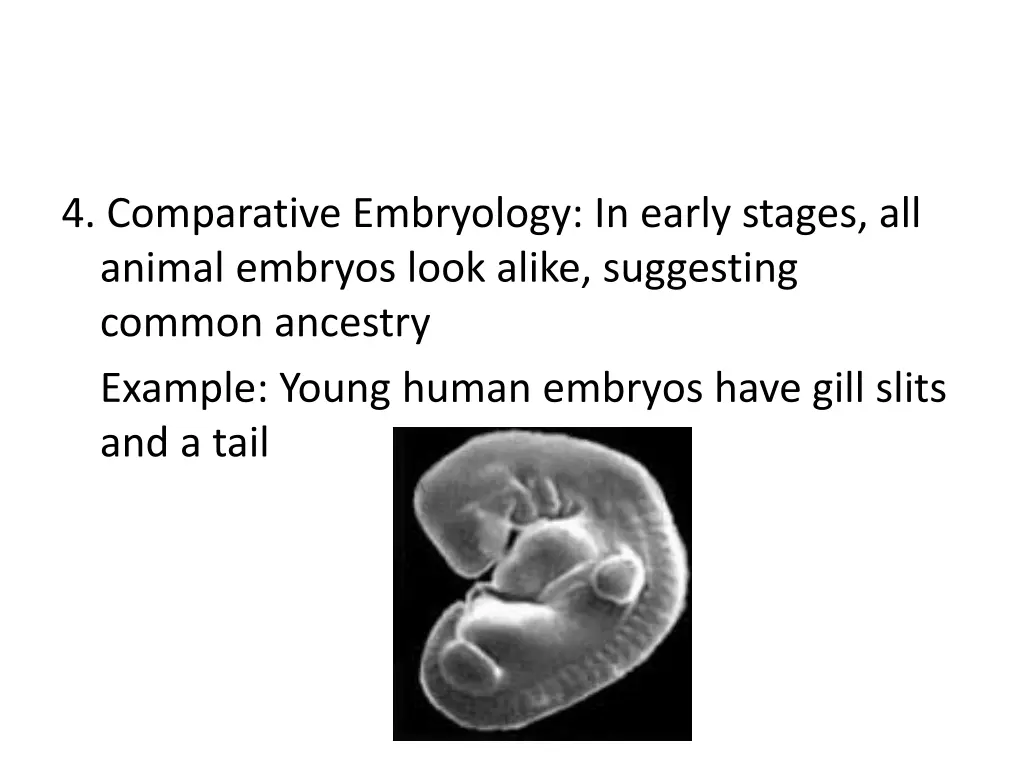 4. Comparative Embryology: In early stages, all animal embryos look alike, suggesting common ancestry

Example: Young human embryos have gill slits and a tail